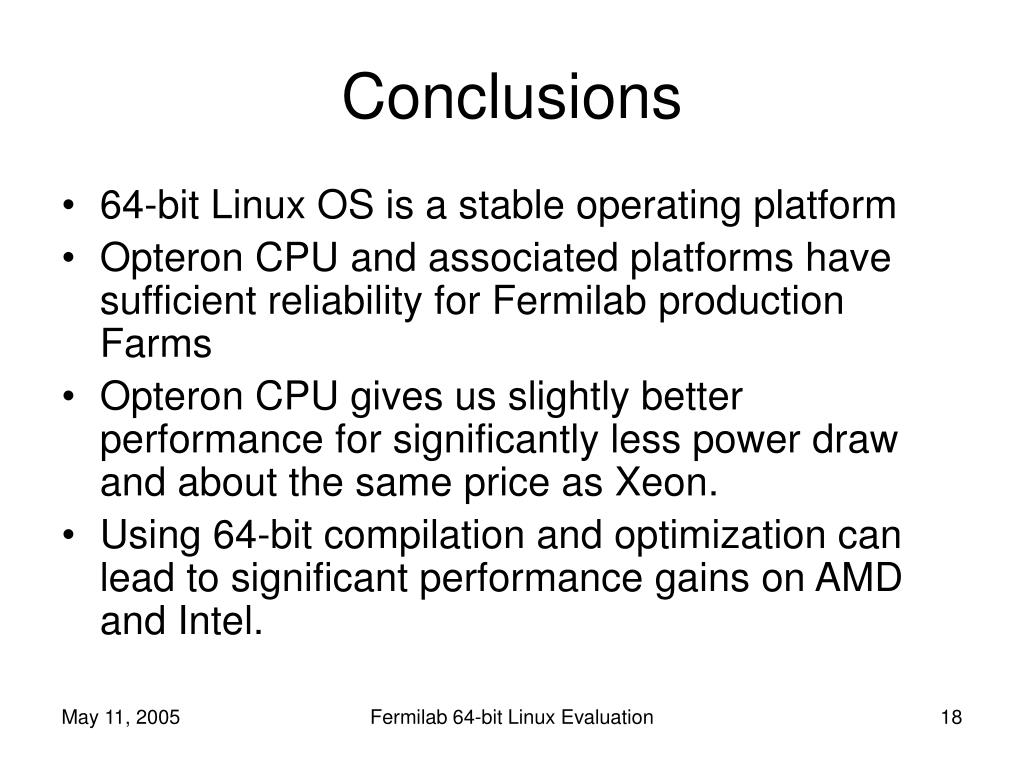 Conclusions

• 64-bit Linux OS is a stable operating platform
• Opteron CPU and associated platforms have sufficient reliability for Fermilab production Farms
• Opteron CPU gives us slightly better performance for significantly less power draw and about the same price as Xeon.
• Using 64-bit compilation and optimization can lead to significant performance gains on AMD and Intel.

May 11, 2005

Fermilab 64-bit Linux Evaluation

18